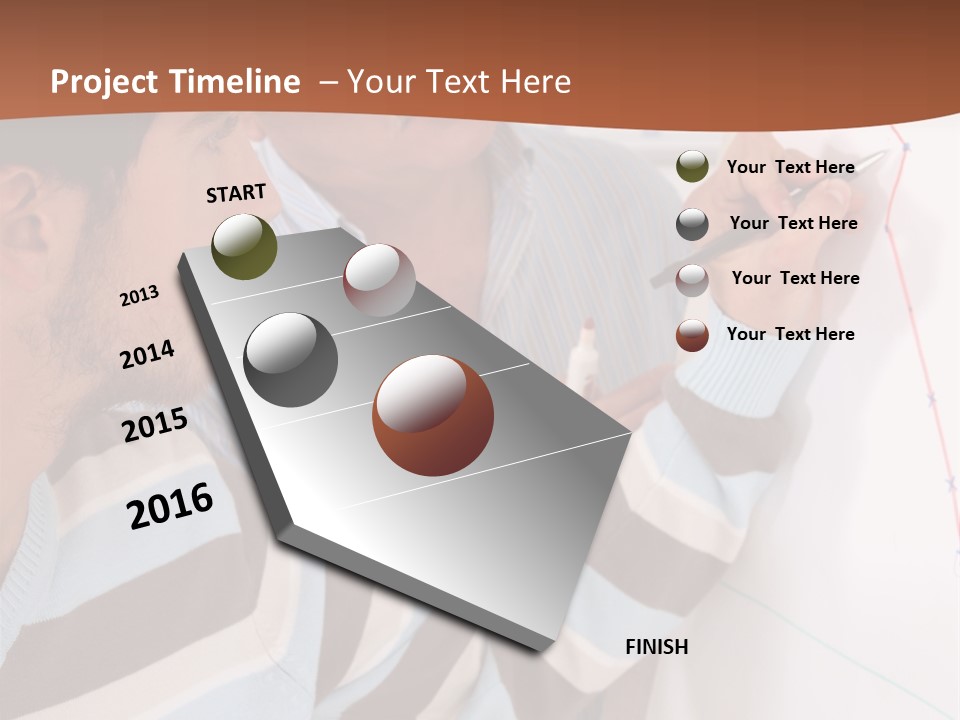 Project Timeline – Your Text Here

START

2013

2014

2015

2016

FINISH

Your Text Here

Your Text Here

Your Text Here

Your Text Here